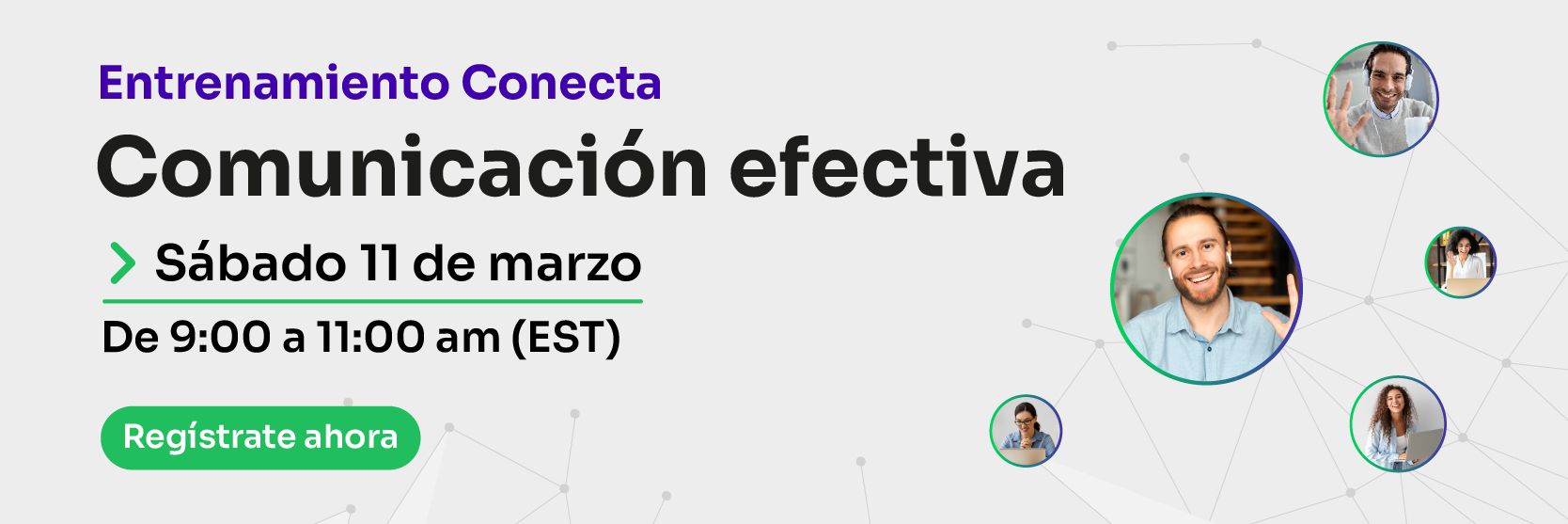 Entrenamiento Conecta

Comunicación efectiva

Sábado 11 de marzo

De 9:00 a 11:00 am (EST)

Regístrate ahora